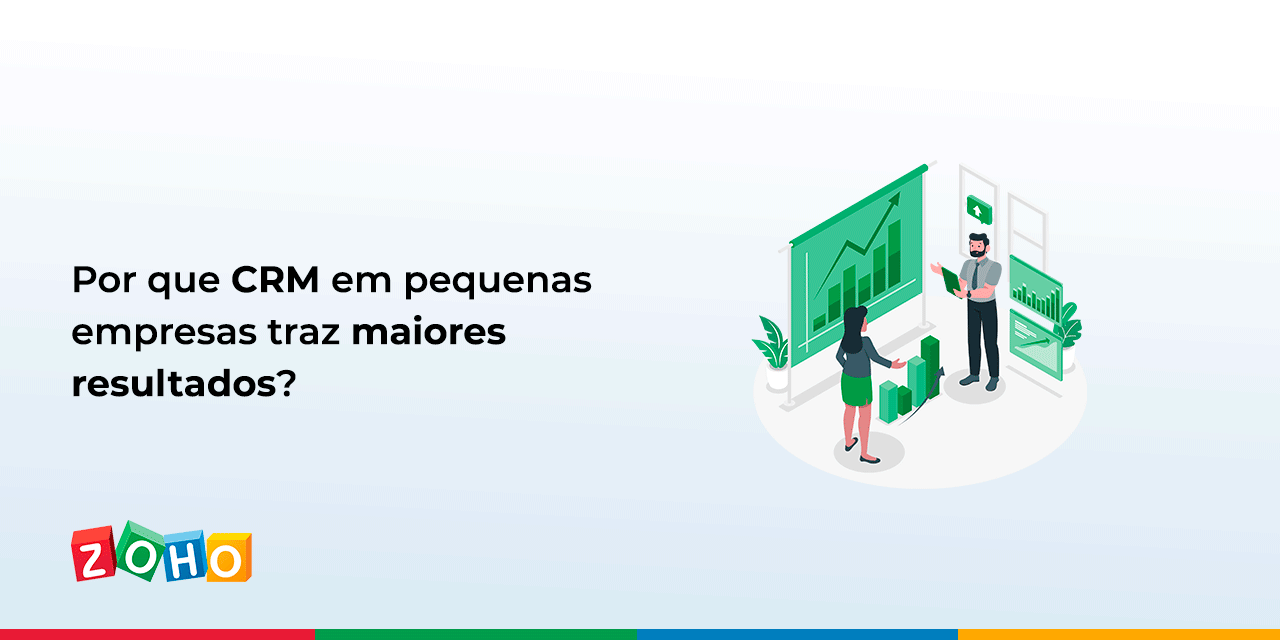 Por que CRM em pequenas empresas traz maiores resultados?

ZOHO